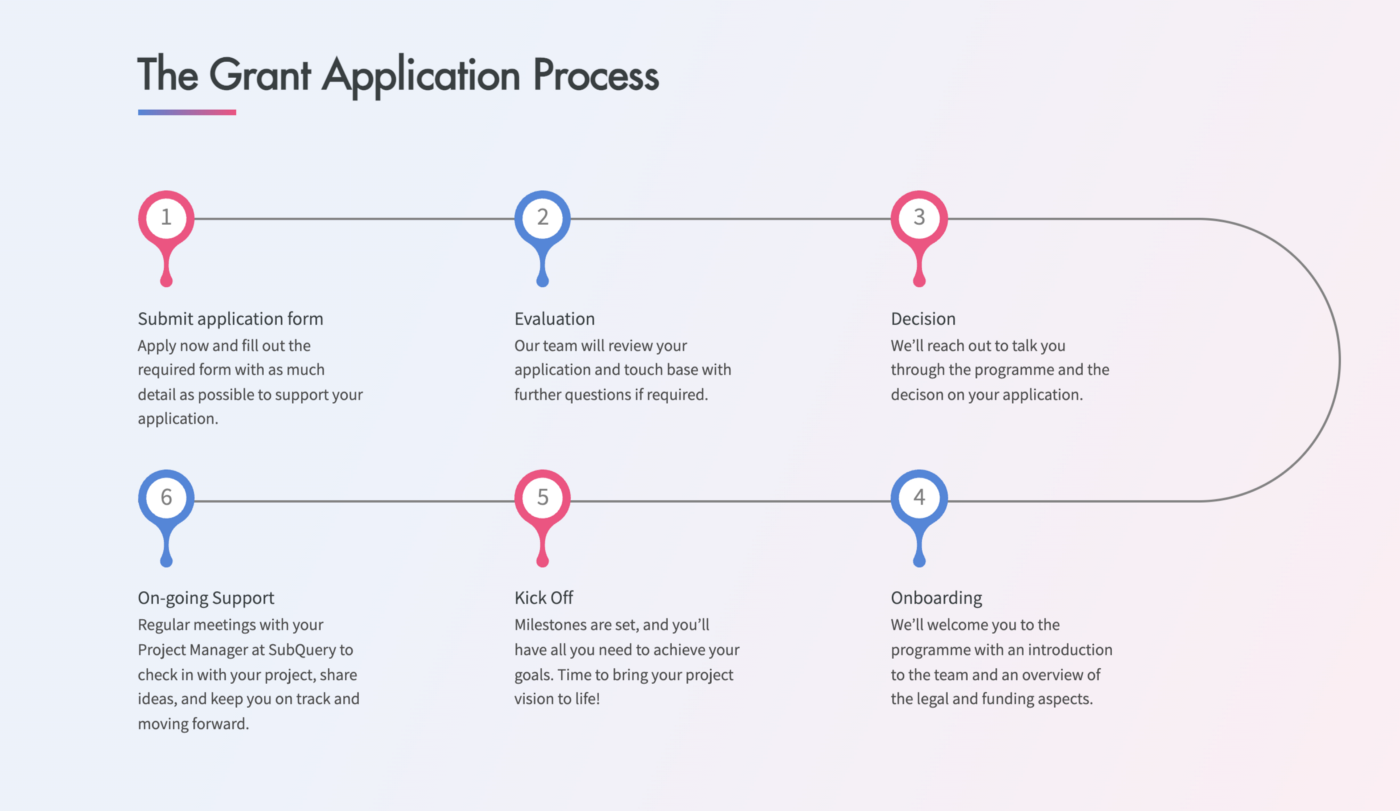 The Grant Application Process

1

Submit application form
Apply now and fill out the required form with as much detail as possible to support your application.

2

Evaluation
Our team will review your application and touch base with further questions if required.

3

Decision
We'll reach out to talk you through the programme and the decison on your application.

4

Onboarding
We'll welcome you to the programme with an introduction to the team and an overview of the legal and funding aspects.

5

Kick Off
Milestones are set, and you'll have all you need to achieve your goals. Time to bring your project vision to life!

6

On-going Support
Regular meetings with your Project Manager at SubQuery to check in with your project, share ideas, and keep you on track and moving forward.